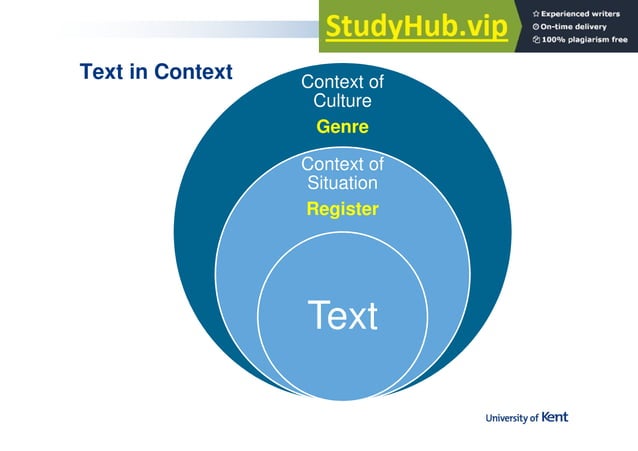 StudyHub.vip
Experienced writers
On-time delivery
100% plagiarism free

Text in Context

Context of Culture
Genre

Context of Situation
Register

Text

University of Kent